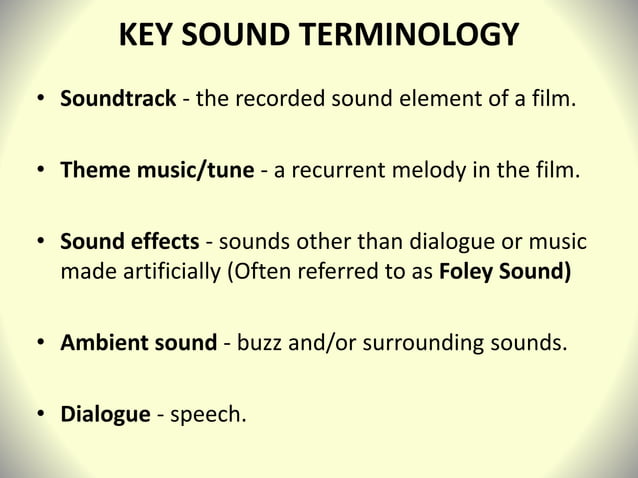 KEY SOUND TERMINOLOGY

• Soundtrack - the recorded sound element of a film.

• Theme music/tune - a recurrent melody in the film.

• Sound effects - sounds other than dialogue or music made artificially (Often referred to as Foley Sound)

• Ambient sound - buzz and/or surrounding sounds.

• Dialogue - speech.